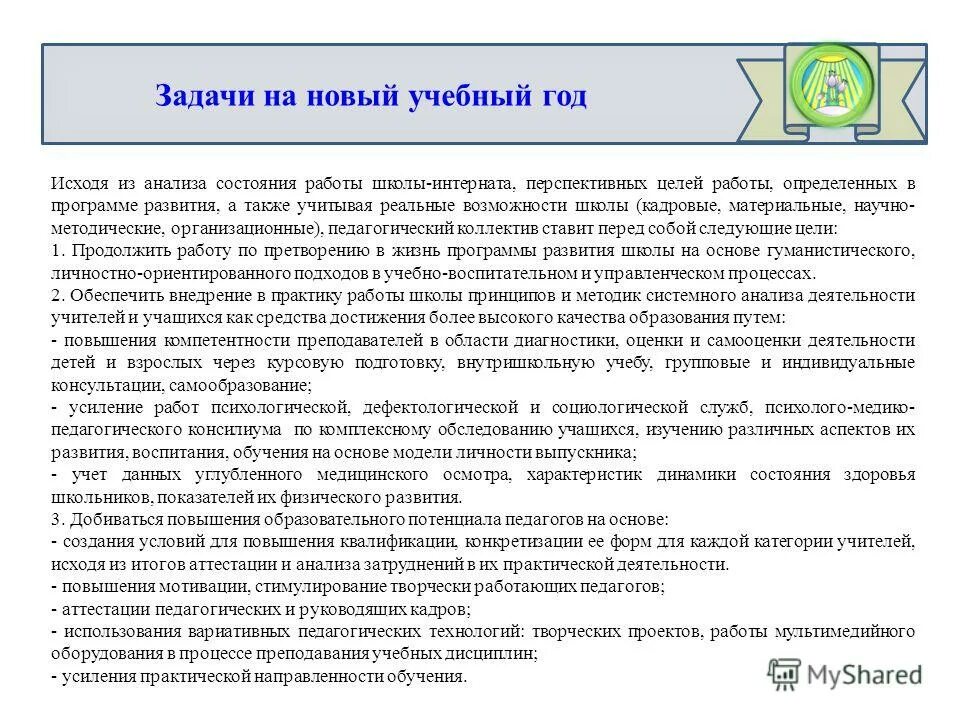 Задачи на новый учебный год

Исходя из анализа состояния работы школы-интерната, перспективных целей работы, определенных в программе развития, а также учитывая реальные возможности школы (кадровые, материальные, научно-методические, организационные), педагогический коллектив ставит перед собой следующие цели:
1. Продолжить работу по претворению в жизнь программы развития школы на основе гуманистического, личностно-ориентированного подходов в учебно-воспитательном и управленческом процессах.
2. Обеспечить внедрение в практику работы школы принципов и методик системного анализа деятельности учителей и учащихся как средства достижения более высокого качества образования путем:
- повышения компетентности преподавателей в области диагностики, оценки и самооценки деятельности детей и взрослых через курсовую подготовку, внутришкольную учебу, групповые и индивидуальные консультации, самообразование;
- усиление работ психологической, дефектологической и социологической служб, психолого-медико-педагогического консилиума по комплексному обследованию учащихся, изучению различных аспектов их развития, воспитания, обучения на основе модели личности выпускника;
- учет данных углубленного медицинского осмотра, характеристик динамики состояния здоровья школьников, показателей их физического развития.
3. Добиваться повышения образовательного потенциала педагогов на основе:
- создания условий для повышения квалификации, конкретизации ее форм для каждой категории учителей, исходя из итогов аттестации и анализа затруднений в их практической деятельности.
- повышения мотивации, стимулирование творчески работающих педагогов;
- аттестации педагогических и руководящих кадров;
- использования вариативных педагогических технологий: творческих проектов, работы мультимедийного оборудования в процессе преподавания учебных дисциплин;
- усиления практической направленности обучения.

MyShared